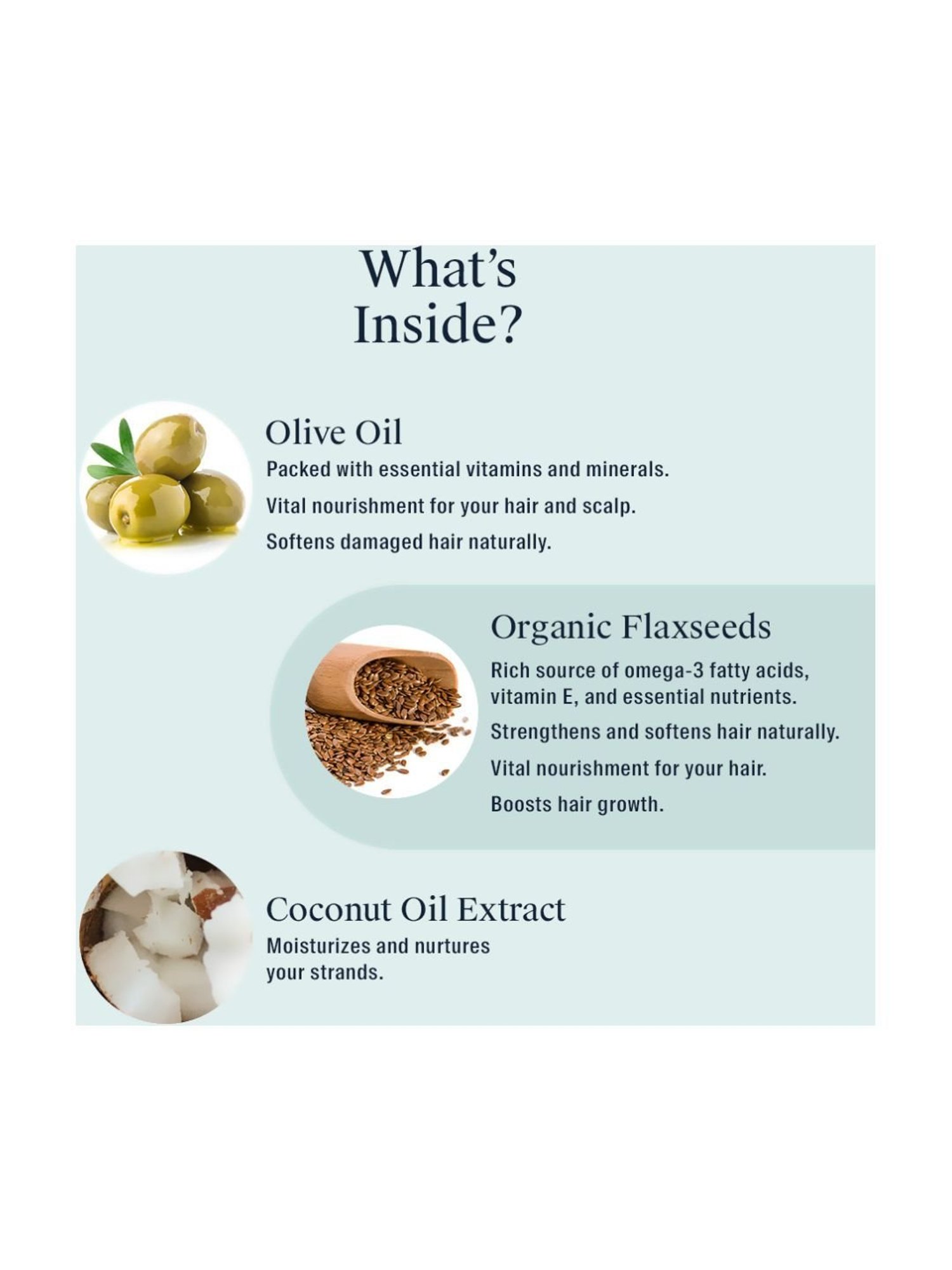 What's Inside?

Olive Oil

Packed with essential vitamins and minerals.

Vital nourishment for your hair and scalp.

Softens damaged hair naturally.

Organic Flaxseeds

Rich source of omega-3 fatty acids, vitamin E, and essential nutrients.

Strengthens and softens hair naturally.

Vital nourishment for your hair.

Boosts hair growth.

Coconut Oil Extract

Moisturizes and nurtures your strands.